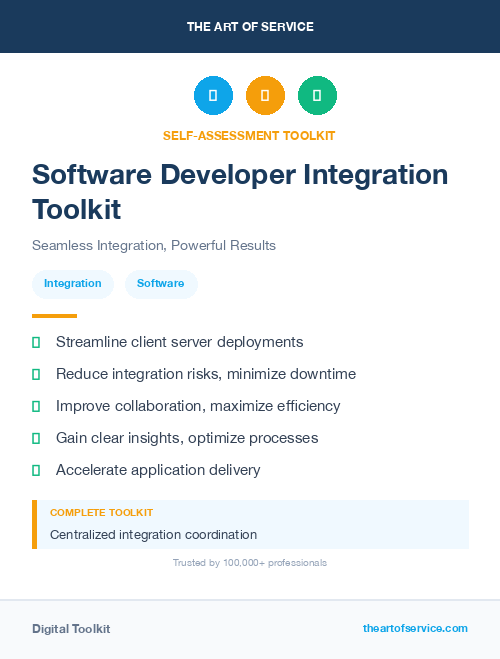 THE ART OF SERVICE

SELF-ASSESSMENT TOOLKIT

Software Developer Integration Toolkit

Seamless Integration, Powerful Results

Integration

Software

Streamline client server deployments

Reduce integration risks, minimize downtime

Improve collaboration, maximize efficiency

Gain clear insights, optimize processes

Accelerate application delivery

COMPLETE TOOLKIT

Centralized integration coordination

Trusted by 100,000+ professionals

Digital Toolkit

theartofservice.com